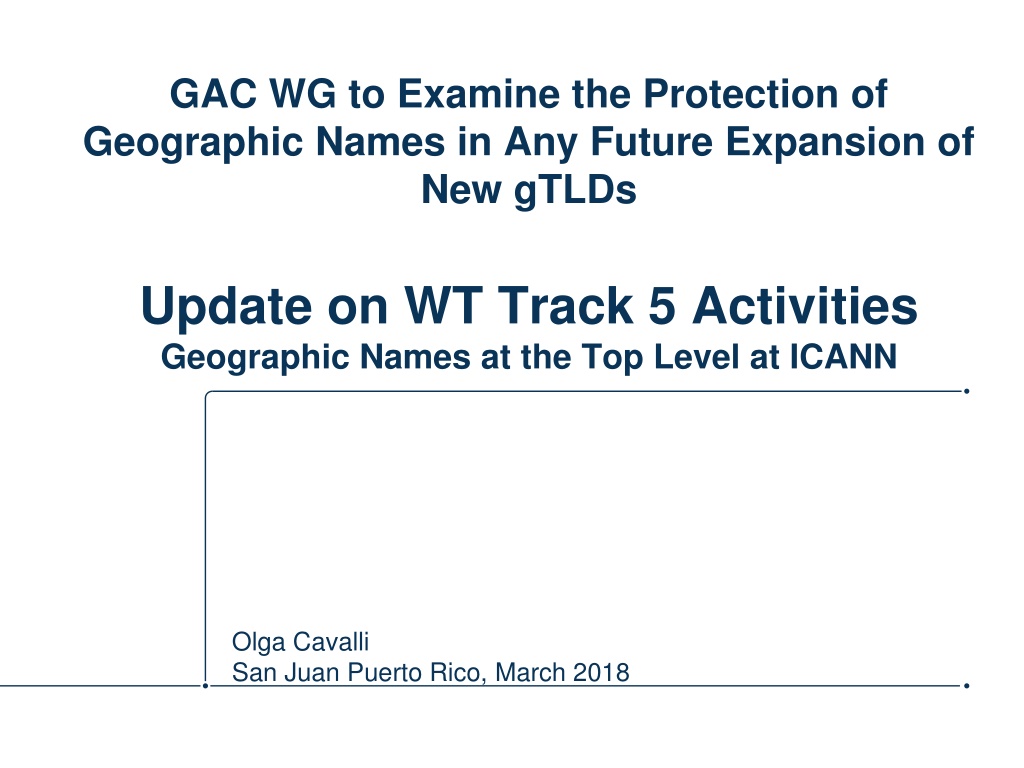 GAC WG to Examine the Protection of Geographic Names in Any Future Expansion of New gTLDs

Update on WT Track 5 Activities
Geographic Names at the Top Level at ICANN

Olga Cavalli
San Juan Puerto Rico, March 2018